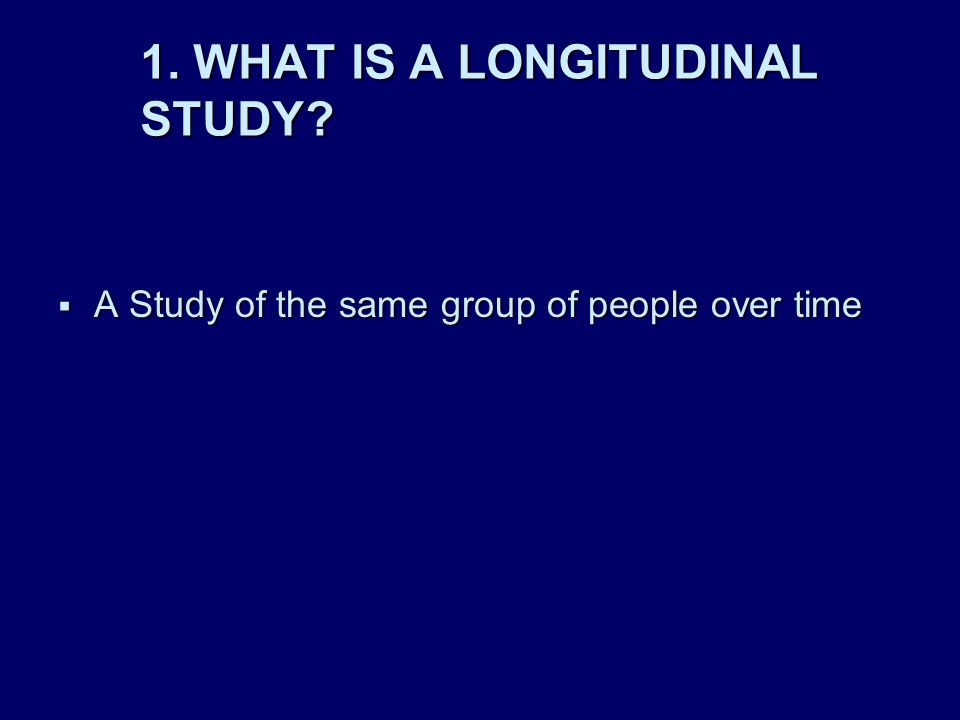 1. WHAT IS A LONGITUDINAL STUDY?

▪ A Study of the same group of people over time